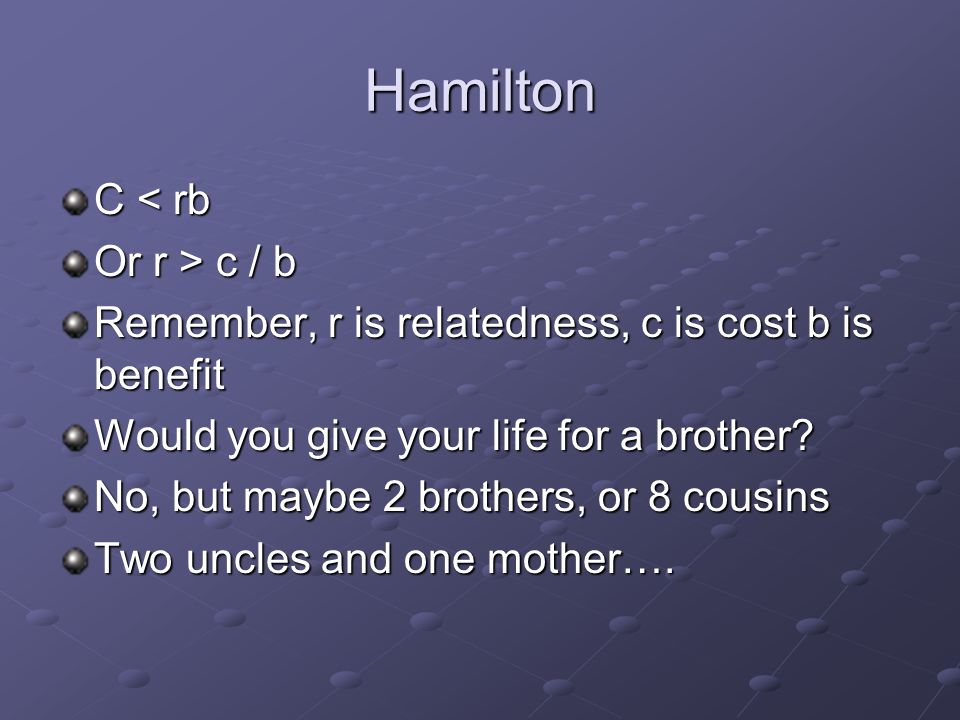 Hamilton

C < rb

Or r > c / b

Remember, r is relatedness, c is cost b is benefit

Would you give your life for a brother?

No, but maybe 2 brothers, or 8 cousins

Two uncles and one mother….